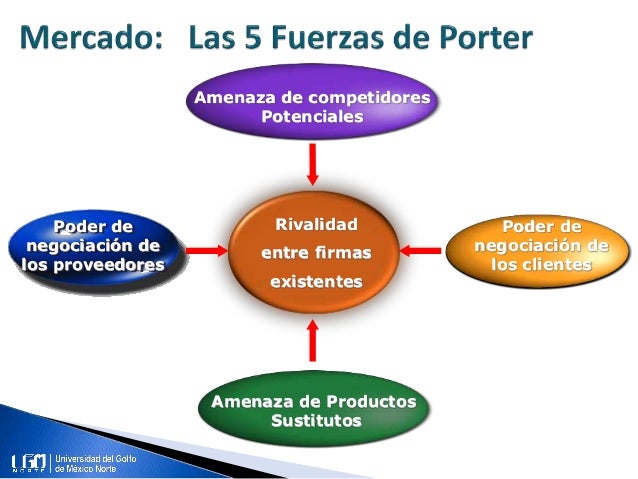 Mercado: Las 5 Fuerzas de Porter

Amenaza de competidores Potenciales

Poder de negociación de los proveedores

Rivalidad entre firmas existentes

Poder de negociación de los clientes

Amenaza de Productos Sustitutos

UGM NORTE Universidad del Golfo de México Norte